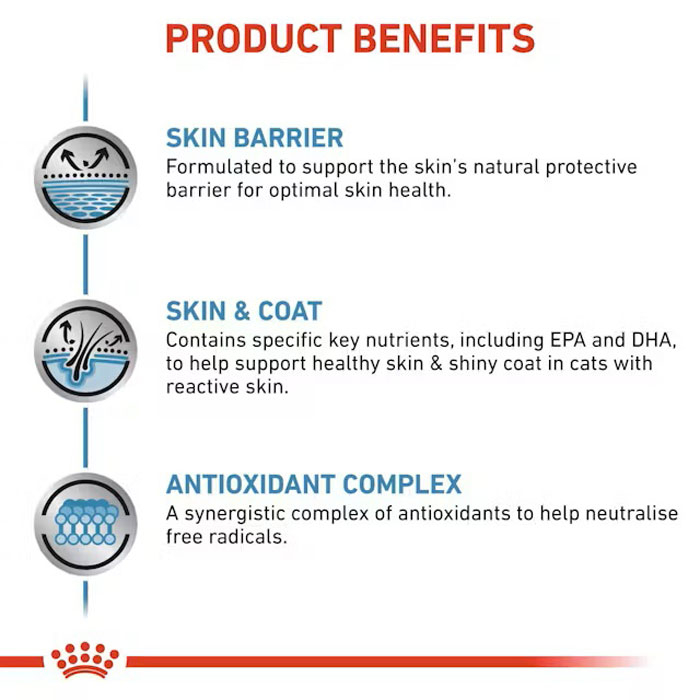 PRODUCT BENEFITS

SKIN BARRIER
Formulated to support the skin's natural protective barrier for optimal skin health.

SKIN & COAT
Contains specific key nutrients, including EPA and DHA, to help support healthy skin & shiny coat in cats with reactive skin.

ANTIOXIDANT COMPLEX
A synergistic complex of antioxidants to help neutralise free radicals.